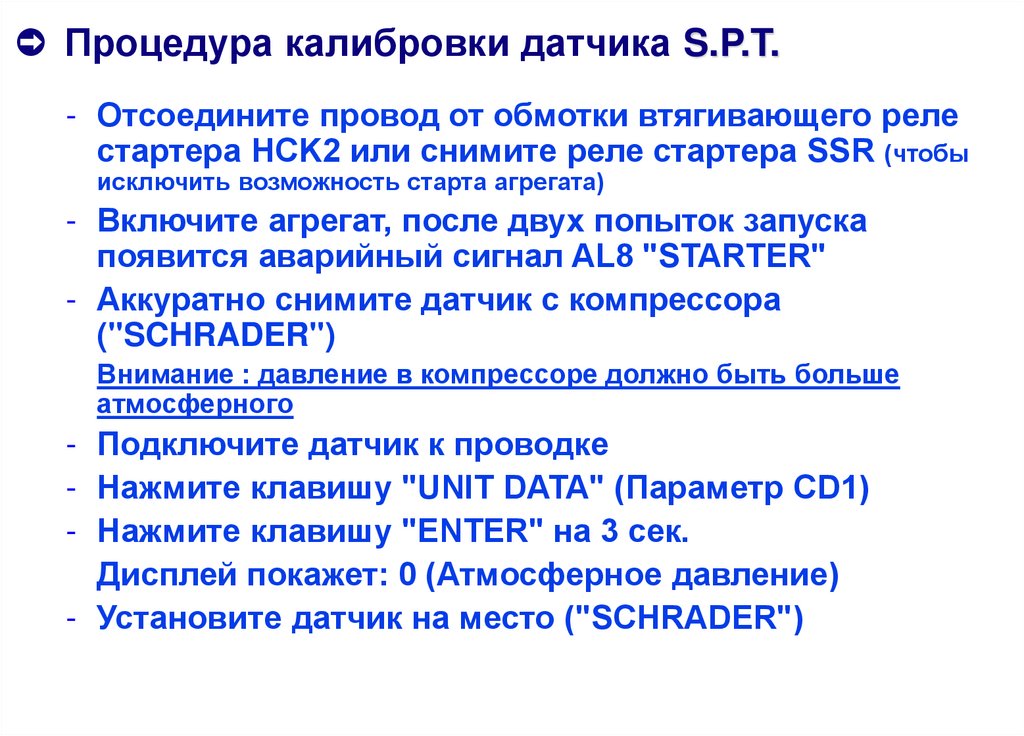 ➲ Процедура калибровки датчика S.P.T.

- Отсоедините провод от обмотки втягивающего реле стартера HCK2 или снимите реле стартера SSR (чтобы исключить возможность старта агрегата)
- Включите агрегат, после двух попыток запуска появится аварийный сигнал AL8 "STARTER"
- Аккуратно снимите датчик с компрессора ("SCHRADER")

Внимание : давление в компрессоре должно быть больше атмосферного
- Подключите датчик к проводке
- Нажмите клавишу "UNIT DATA" (Параметр CD1)
- Нажмите клавишу "ENTER" на 3 сек.

Дисплей покажет: 0 (Атмосферное давление)
- Установите датчик на место ("SCHRADER")